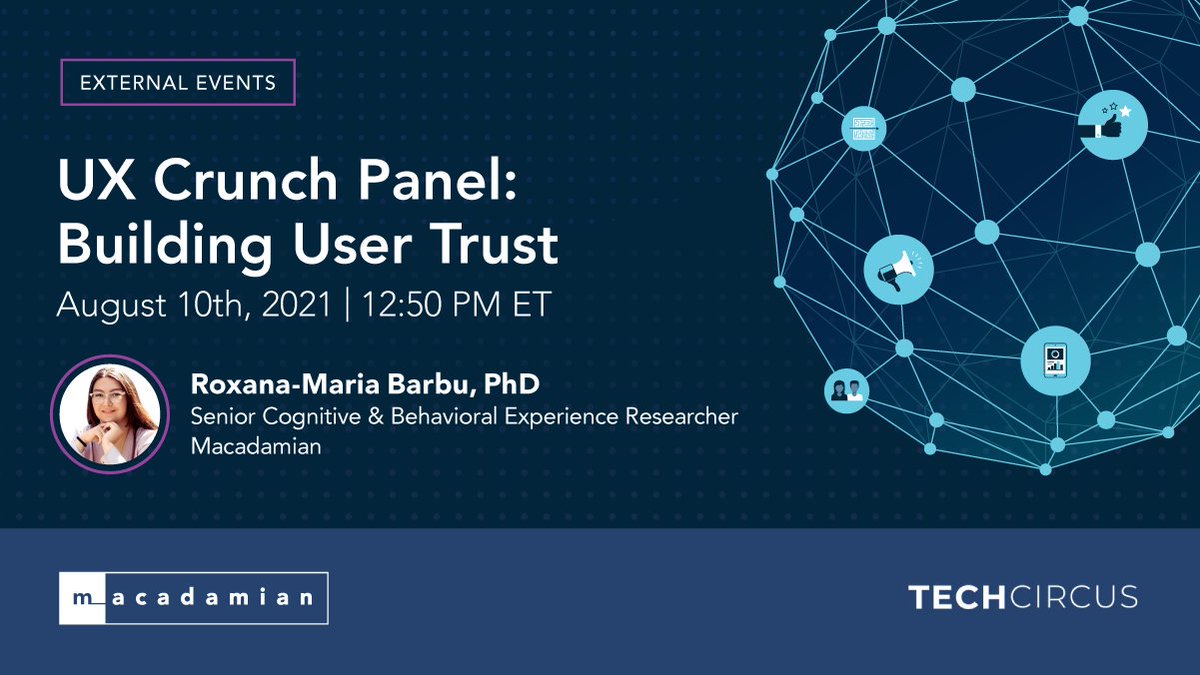 EXTERNAL EVENTS

UX Crunch Panel: Building User Trust

August 10th, 2021 | 12:50 PM ET

Roxana-Maria Barbu, PhD
Senior Cognitive & Behavioral Experience Researcher
Macadamian

macadamian

TECHCIRCUS